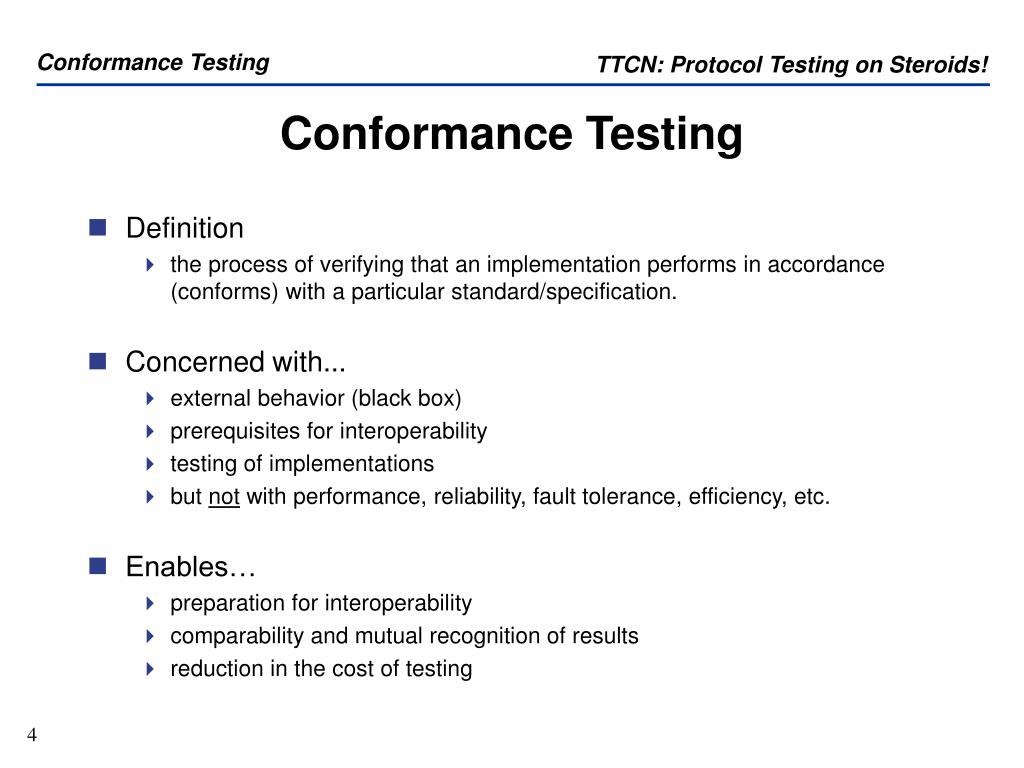 Conformance Testing

TTCN: Protocol Testing on Steroids!

Conformance Testing

Definition

the process of verifying that an implementation performs in accordance (conforms) with a particular standard/specification.

Concerned with...

external behavior (black box)

prerequisites for interoperability

testing of implementations

but not with performance, reliability, fault tolerance, efficiency, etc.

Enables…

preparation for interoperability

comparability and mutual recognition of results

reduction in the cost of testing

4